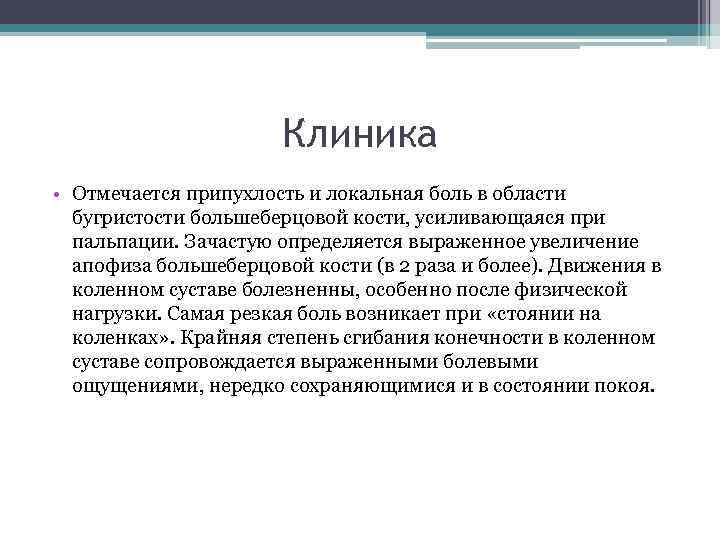 Клиника

• Отмечается припухлость и локальная боль в области бугристости большеберцовой кости, усиливающаяся при пальпации. Зачастую определяется выраженное увеличение апофиза большеберцовой кости (в 2 раза и более). Движения в коленном суставе болезненны, особенно после физической нагрузки. Самая резкая боль возникает при «стоянии на коленках». Крайняя степень сгибания конечности в коленном суставе сопровождается выраженными болевыми ощущениями, нередко сохраняющимися и в состоянии покоя.